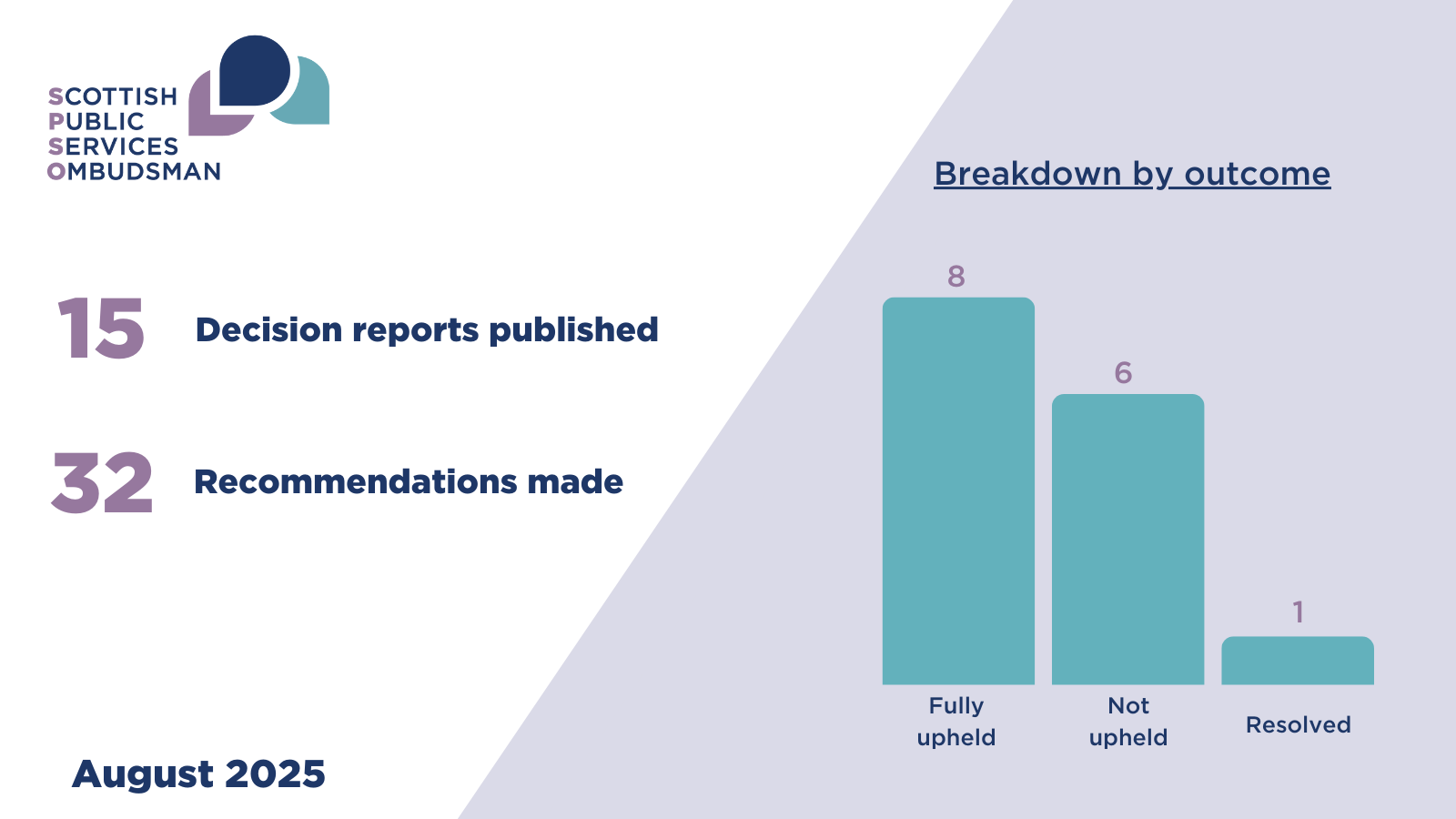 SCOTTISH
PUBLIC
SERVICES
OMBUDSMAN

15 Decision reports published

32 Recommendations made

August 2025

Breakdown by outcome

8
6
1

Fully upheld
Not upheld
Resolved